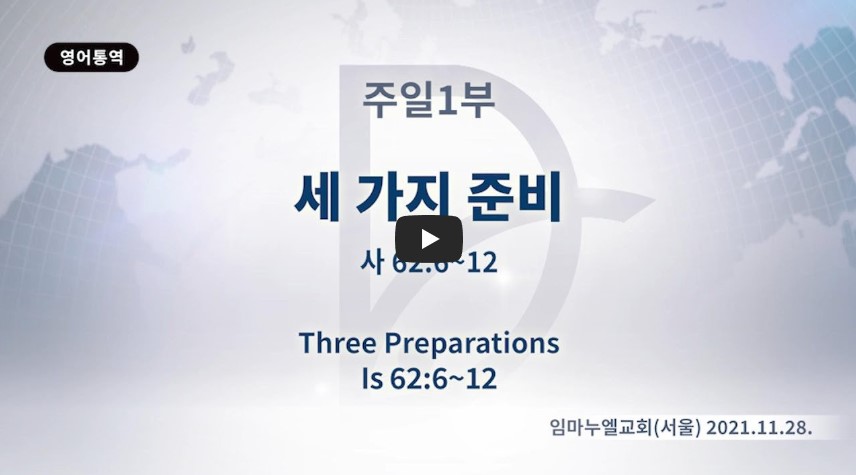 영어통역

주일1부

세 가지 준비

사 62:6~12

Three Preparations
Is 62:6~12

임마누엘교회(서울) 2021.11.28.